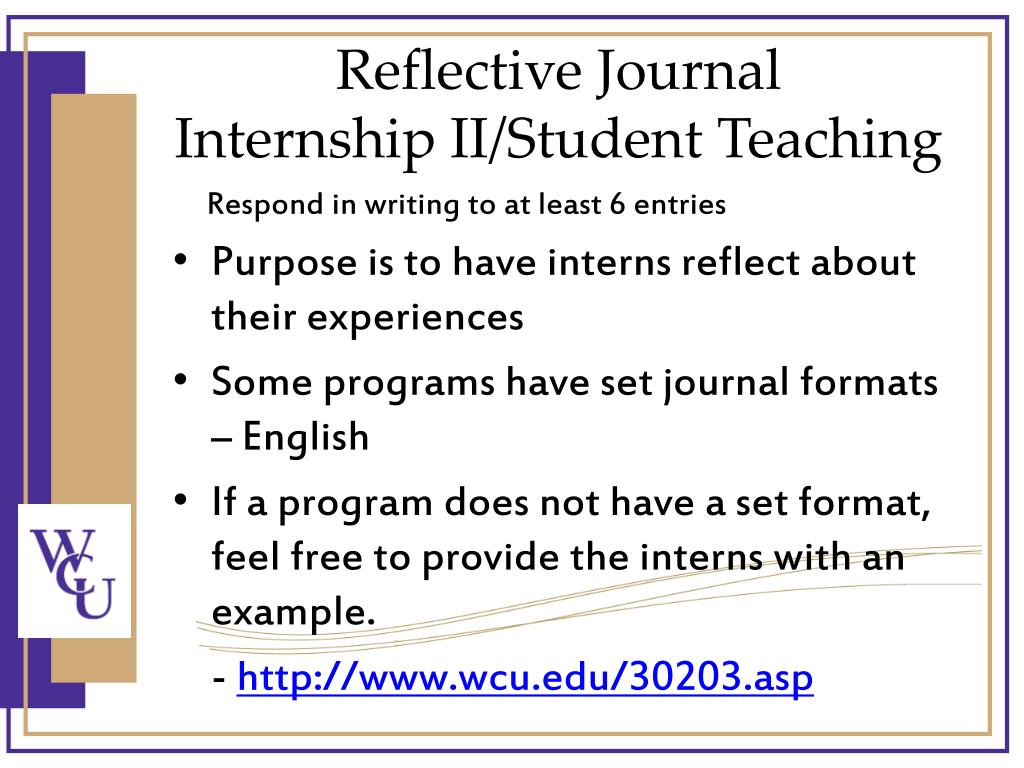 Reflective Journal
Internship II/Student Teaching

Respond in writing to at least 6 entries

• Purpose is to have interns reflect about their experiences

• Some programs have set journal formats – English

• If a program does not have a set format, feel free to provide the interns with an example.

- http://www.wcu.edu/30203.asp

WCU